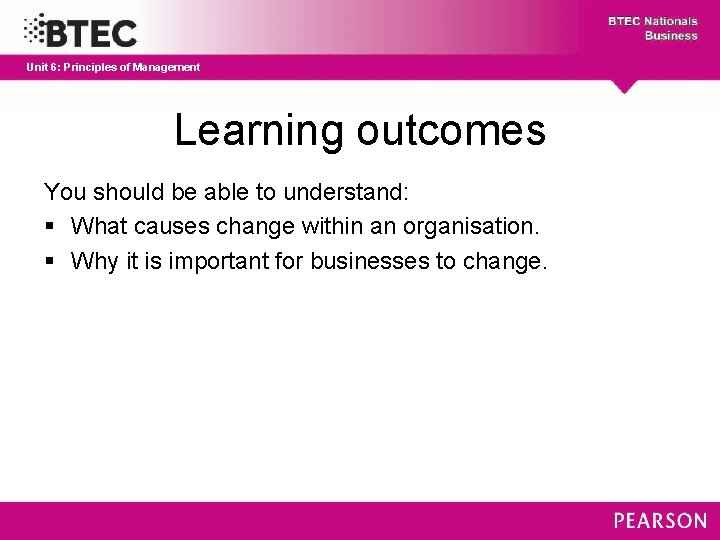 BTEC

BTEC Nationals
Business

Unit 6: Principles of Management

Learning outcomes

You should be able to understand:
▪ What causes change within an organisation.
▪ Why it is important for businesses to change.

PEARSON